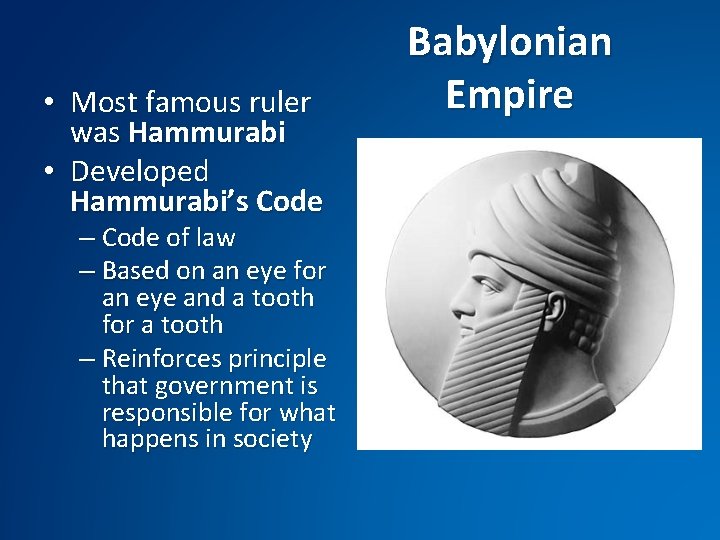 Babylonian Empire

• Most famous ruler was Hammurabi
• Developed Hammurabi's Code
– Code of law
– Based on an eye for an eye and a tooth for a tooth
– Reinforces principle that government is responsible for what happens in society